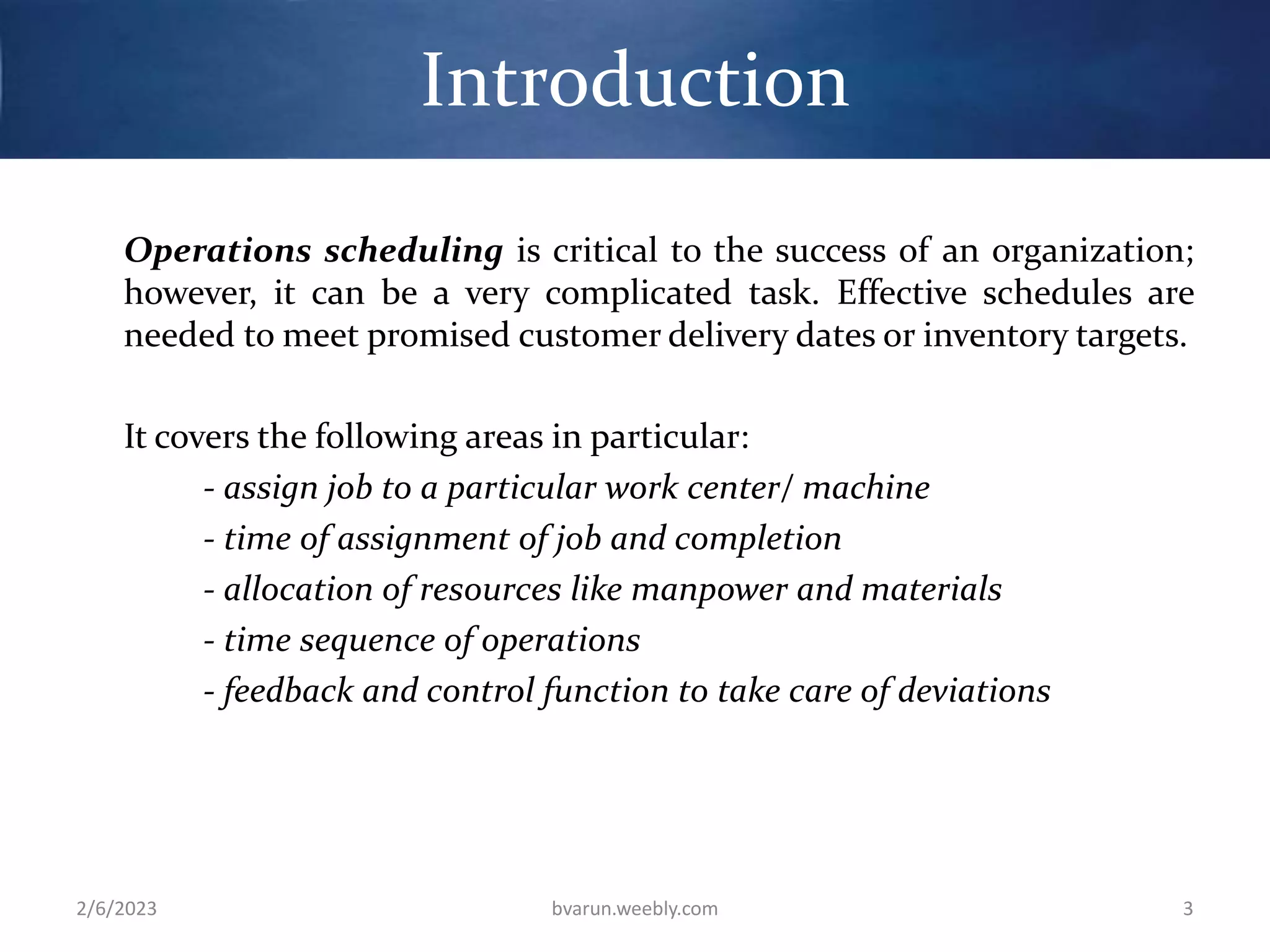 Introduction

Operations scheduling is critical to the success of an organization; however, it can be a very complicated task. Effective schedules are needed to meet promised customer delivery dates or inventory targets.

It covers the following areas in particular:
- assign job to a particular work center/ machine
- time of assignment of job and completion
- allocation of resources like manpower and materials
- time sequence of operations
- feedback and control function to take care of deviations

2/6/2023

bvarun.weebly.com

3